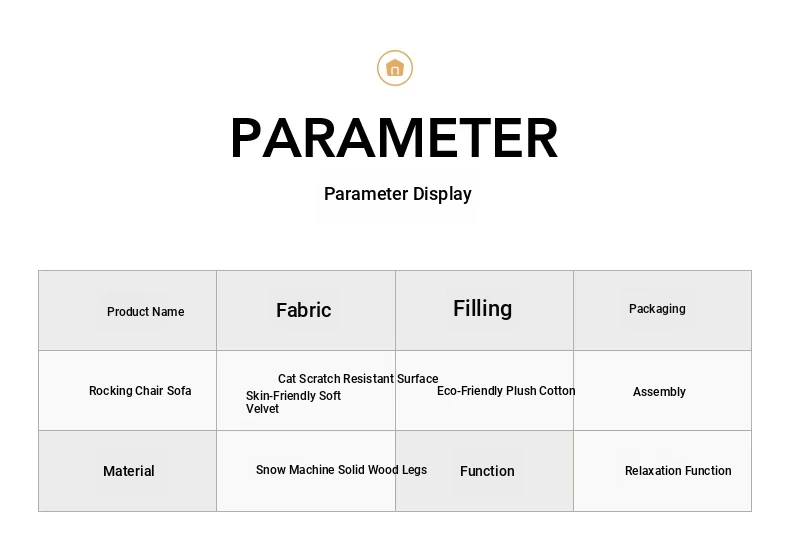 PARAMETER

Parameter Display

| Product Name | Fabric | Filling | Packaging |
|---|---|---|---|
| Rocking Chair Sofa | Cat Scratch Resistant Surface Skin-Friendly Soft Velvet | Eco-Friendly Plush Cotton | Assembly |
| Material | Snow Machine Solid Wood Legs | Function | Relaxation Function |